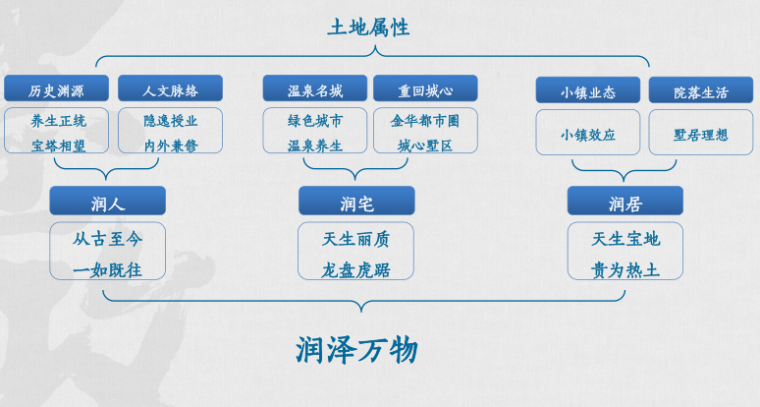 土地属性

历史渊源
养生正统
宝塔相望

人文脉络
隐逸授业
内外兼修

温泉名城
绿色城市
温泉养生

重回城心
金华都市圈
城心墅区

小镇业态
小镇效应

院落生活
墅居理想

润人
从古至今
一如既往

润宅
天生丽质
龙盘虎踞

润居
天生宝地
贵为热土

润泽万物